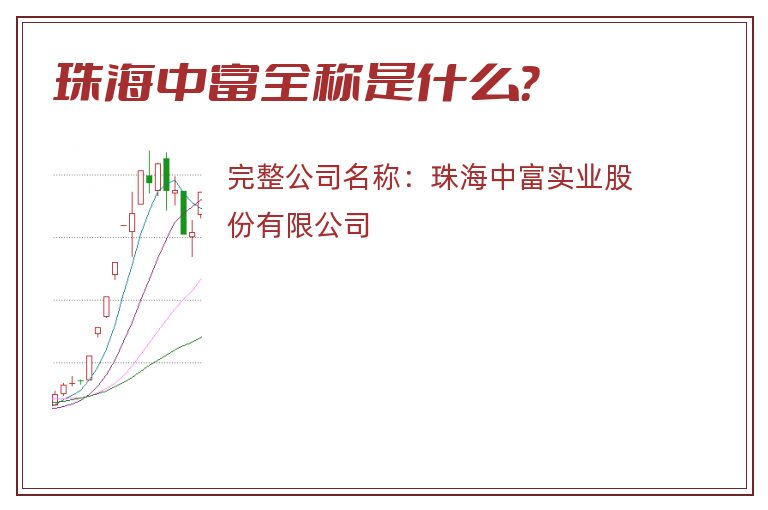 珠海中富全称是什么?

完整公司名称：珠海中富实业股份有限公司